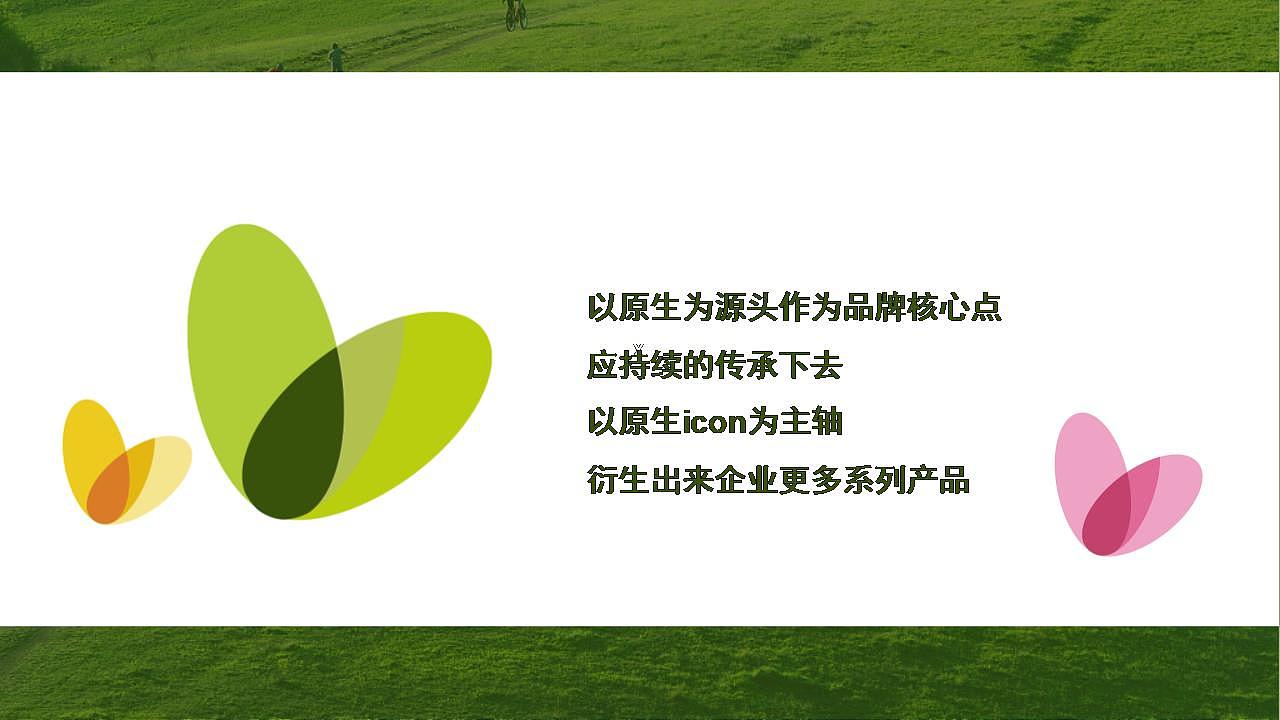 以原生为源头作为品牌核心点
应持续的传承下去
以原生icon为主轴
衍生出来企业更多系列产品